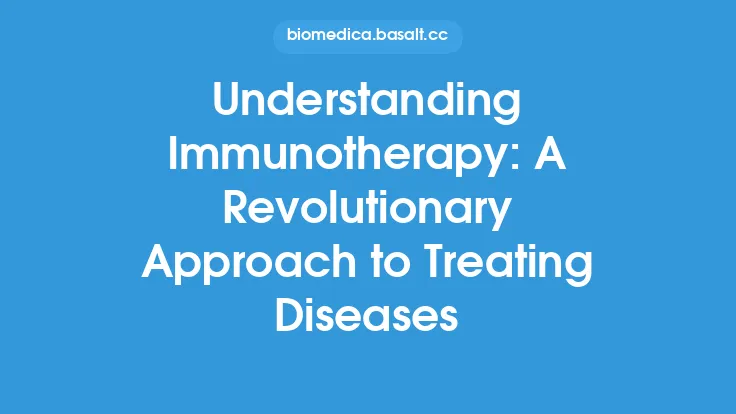 biomedica.basalt.cc

Understanding Immunotherapy: A Revolutionary Approach to Treating Diseases